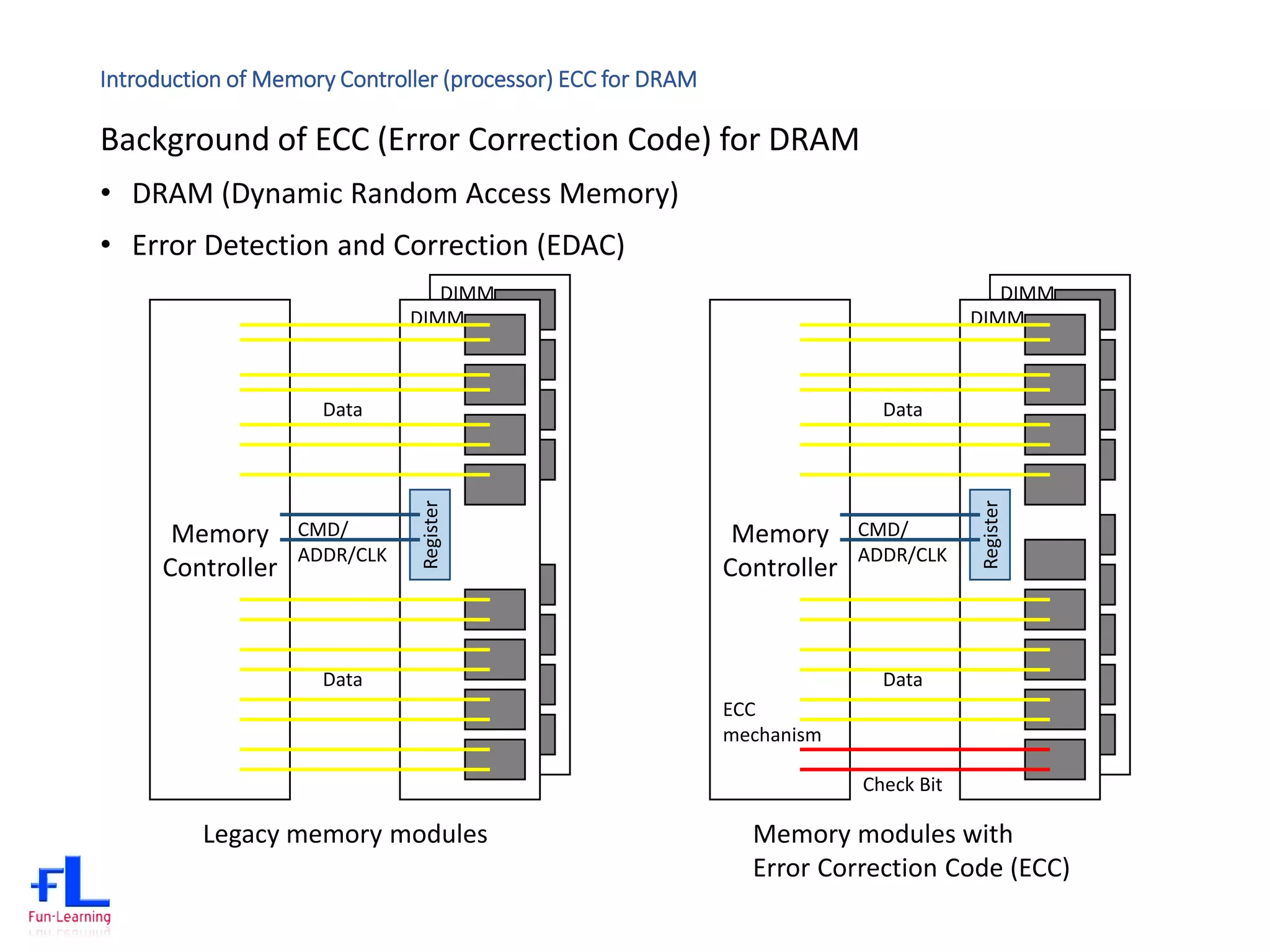 Introduction of Memory Controller (processor) ECC for DRAM

Background of ECC (Error Correction Code) for DRAM

• DRAM (Dynamic Random Access Memory)

• Error Detection and Correction (EDAC)

DIMM
DIMM
Data
Memory Controller
CMD/ ADDR/CLK
Register
Data

Legacy memory modules

DIMM
DIMM
Data
Memory Controller
CMD/ ADDR/CLK
Register
Data
ECC mechanism
Check Bit

Memory modules with Error Correction Code (ECC)

FL
Fun-Learning